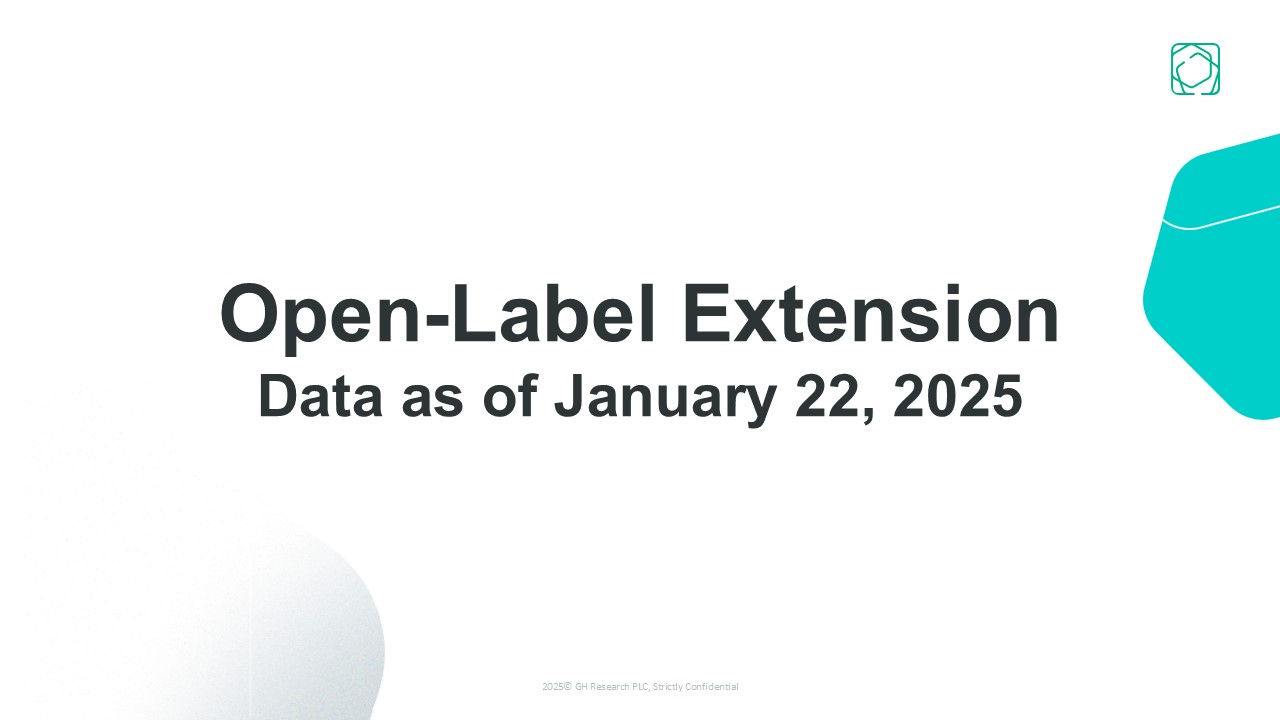 Open-Label Extension
Data as of January 22, 2025

2025© GH Research PLC, Strictly Confidential